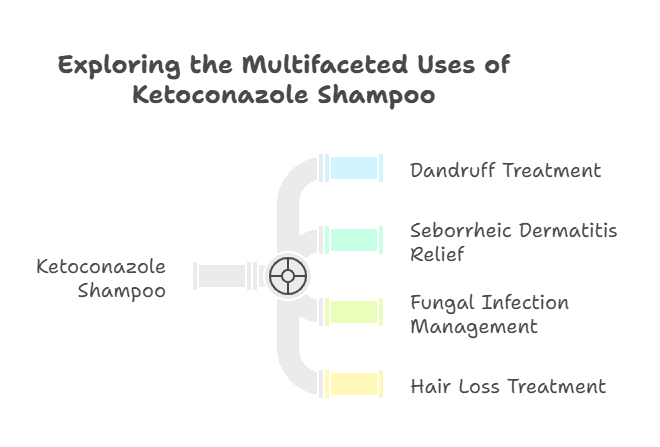 Exploring the Multifaceted Uses of Ketoconazole Shampoo

Ketoconazole Shampoo

Dandruff Treatment

Seborrheic Dermatitis Relief

Fungal Infection Management

Hair Loss Treatment